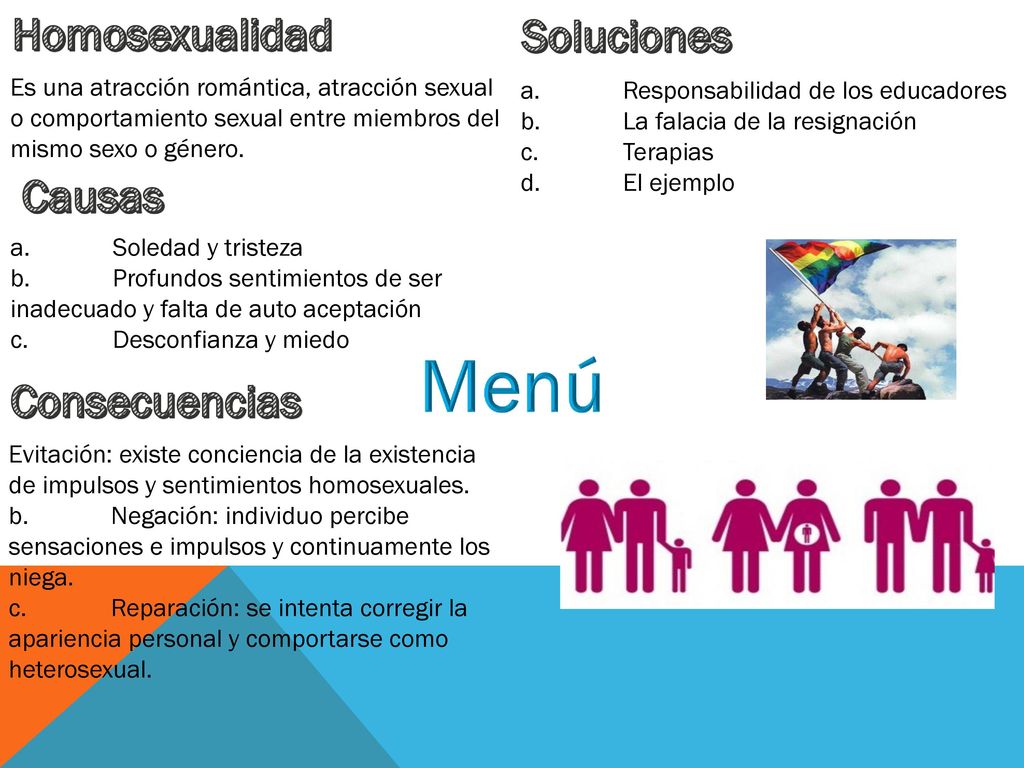 Homosexualidad

Es una atracción romántica, atracción sexual o comportamiento sexual entre miembros del mismo sexo o género.

Causas

a. Soledad y tristeza
b. Profundos sentimientos de ser inadecuado y falta de auto aceptación
c. Desconfianza y miedo

Consecuencias

Evitación: existe conciencia de la existencia de impulsos y sentimientos homosexuales.
b. Negación: individuo percibe sensaciones e impulsos y continuamente los niega.
c. Reparación: se intenta corregir la apariencia personal y comportarse como heterosexual.

Soluciones

a. Responsabilidad de los educadores
b. La falacia de la resignación
c. Terapias
d. El ejemplo

Menú